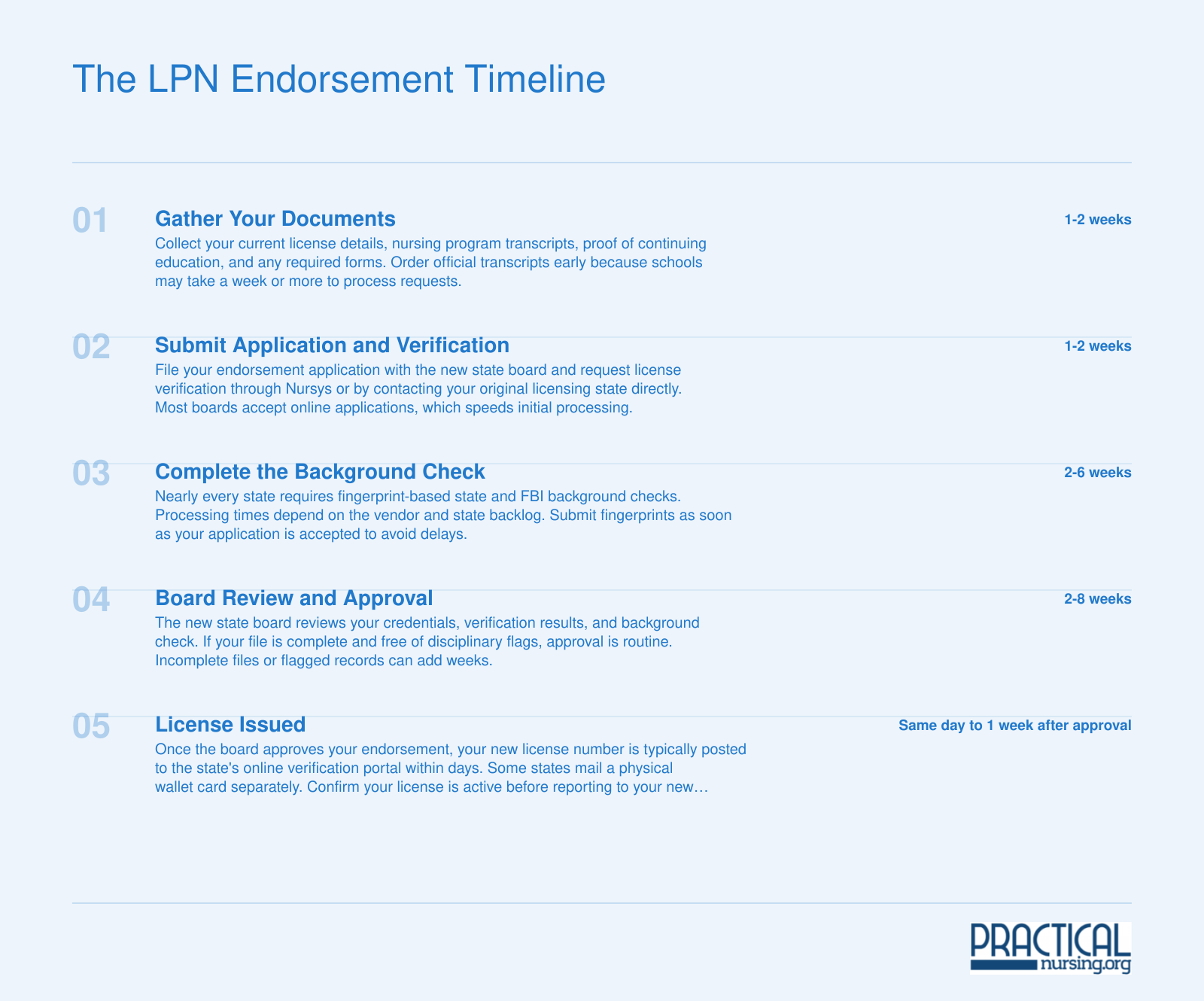 The LPN Endorsement Timeline

01

Gather Your Documents

1-2 weeks

Collect your current license details, nursing program transcripts, proof of continuing education, and any required forms. Order official transcripts early because schools may take a week or more to process requests.

02

Submit Application and Verification

1-2 weeks

File your endorsement application with the new state board and request license verification through Nursys or by contacting your original licensing state directly. Most boards accept online applications, which speeds initial processing.

03

Complete the Background Check

2-6 weeks

Nearly every state requires fingerprint-based state and FBI background checks. Processing times depend on the vendor and state backlog. Submit fingerprints as soon as your application is accepted to avoid delays.

04

Board Review and Approval

2-8 weeks

The new state board reviews your credentials, verification results, and background check. If your file is complete and free of disciplinary flags, approval is routine. Incomplete files or flagged records can add weeks.

05

License Issued

Same day to 1 week after approval

Once the board approves your endorsement, your new license number is typically posted to the state's online verification portal within days. Some states mail a physical wallet card separately. Confirm your license is active before reporting to your new…

PRACTICAL
nursing.org